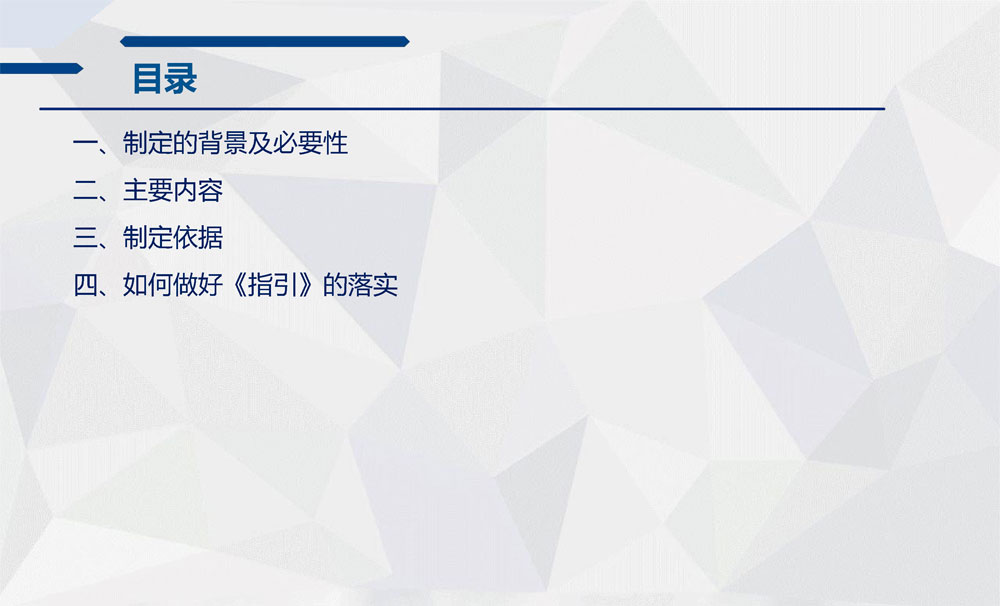 目录

一、制定的背景及必要性

二、主要内容

三、制定依据

四、如何做好《指引》的落实